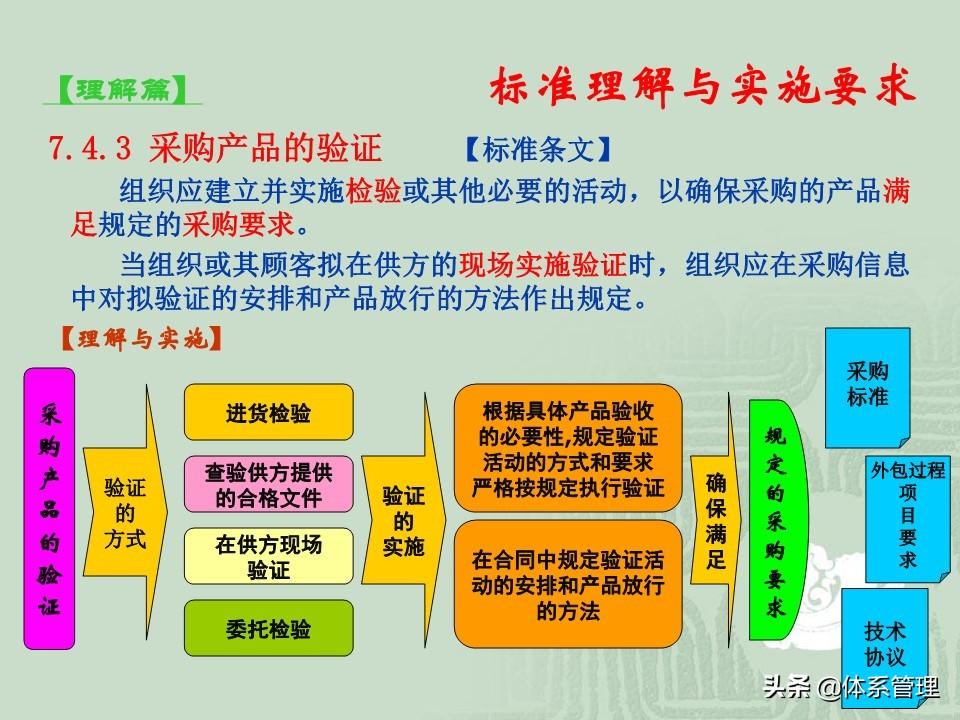 【理解篇】

标准理解与实施要求

7.4.3 采购产品的验证 【标准条文】

组织应建立并实施检验或其他必要的活动，以确保采购的产品满足规定的采购要求。

当组织或其顾客拟在供方的现场实施验证时，组织应在采购信息中对拟验证的安排和产品放行的方法作出规定。

【理解与实施】

采购产品的验证

验证的方式

进货检验

查验供方提供的合格文件

在供方现场验证

委托检验

验证的实施

根据具体产品验收的必要性,规定验证活动的方式和要求严格按规定执行验证

在合同中规定验证活动的安排和产品放行的方法

确保满足

规定的采购要求

采购标准

外包过程项目要求

技术协议

头条 @体系管理